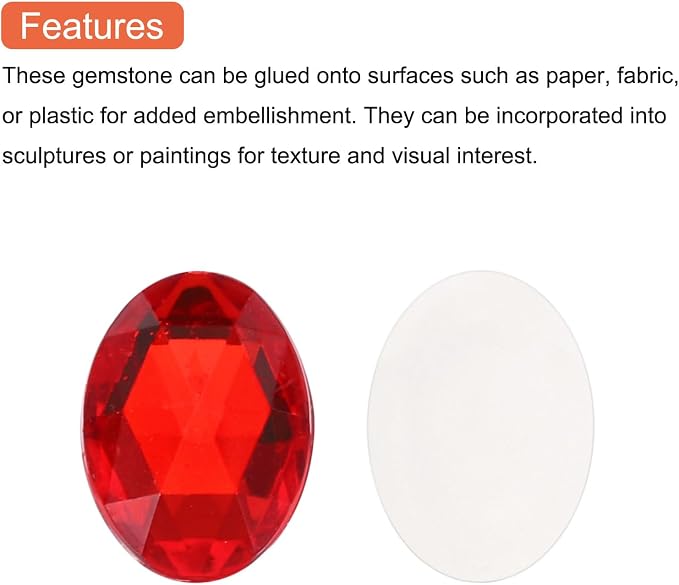 Features

These gemstone can be glued onto surfaces such as paper, fabric, or plastic for added embellishment. They can be incorporated into sculptures or paintings for texture and visual interest.